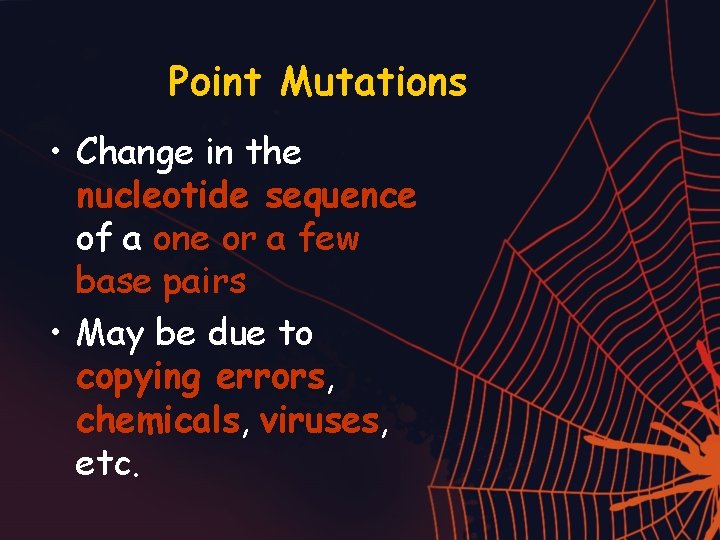 Point Mutations

• Change in the nucleotide sequence of a one or a few base pairs

• May be due to copying errors, chemicals, viruses, etc.